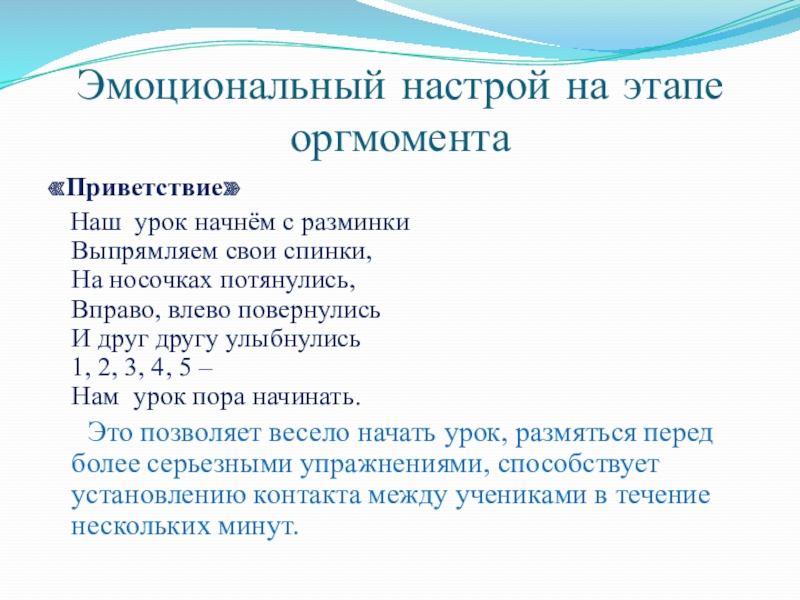 Эмоциональный настрой на этапе оргмомента

«Приветствие»

Наш урок начнём с разминки
Выпрямляем свои спинки,
На носочках потянулись,
Вправо, влево повернулись
И друг другу улыбнулись
1, 2, 3, 4, 5 –
Нам урок пора начинать.

Это позволяет весело начать урок, размяться перед более серьезными упражнениями, способствует установлению контакта между учениками в течение нескольких минут.